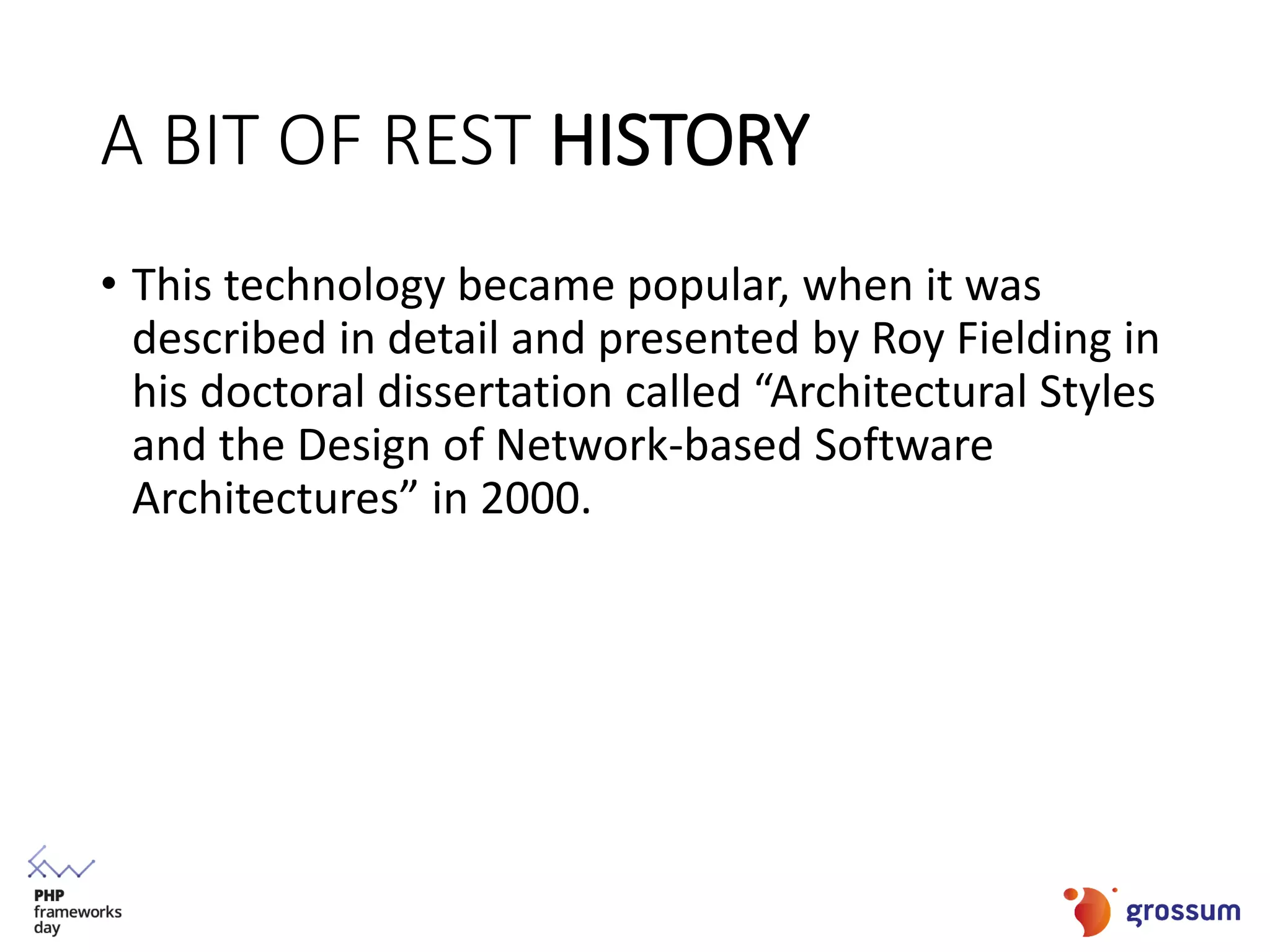 A BIT OF REST HISTORY

• This technology became popular, when it was described in detail and presented by Roy Fielding in his doctoral dissertation called “Architectural Styles and the Design of Network-based Software Architectures” in 2000.

PHP frameworks day

grossum